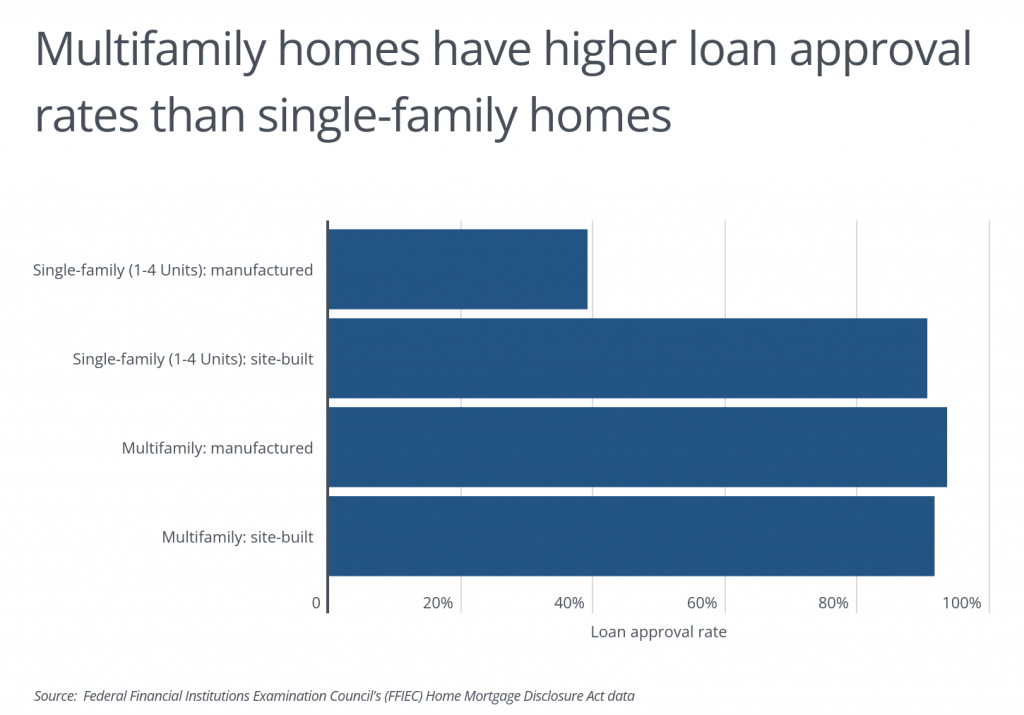 Multifamily homes have higher loan approval rates than single-family homes

Single-family (1-4 Units): manufactured
Single-family (1-4 Units): site-built
Multifamily: manufactured
Multifamily: site-built

0
20%
40%
60%
80%
100%
Loan approval rate

Source: Federal Financial Institutions Examination Council's (FFIEC) Home Mortgage Disclosure Act data